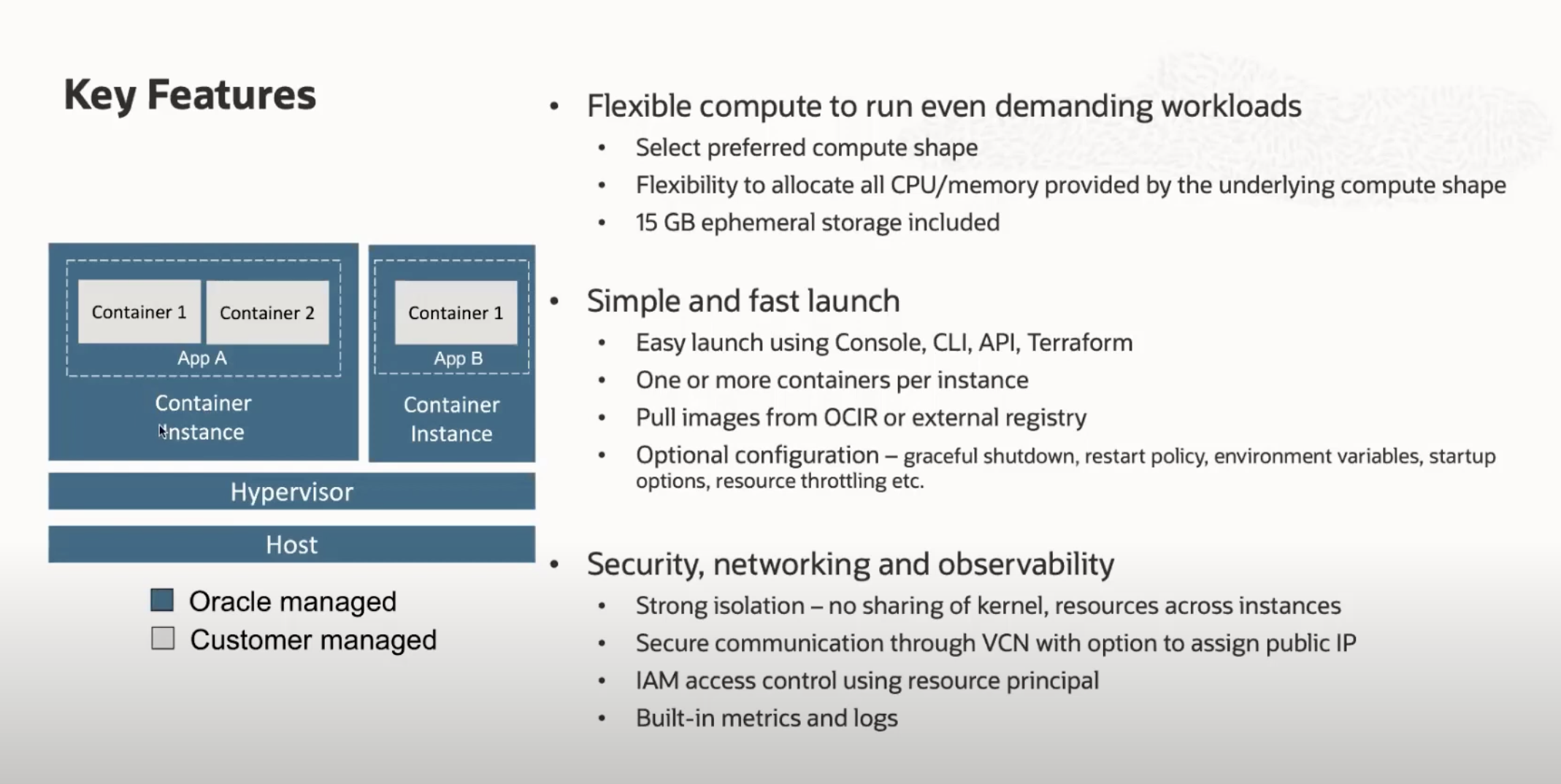 Key Features

Container 1
Container 2
App A
Container Instance

Container 1
App B
Container Instance

Hypervisor

Host

Oracle managed
Customer managed

• Flexible compute to run even demanding workloads
  • Select preferred compute shape
  • Flexibility to allocate all CPU/memory provided by the underlying compute shape
  • 15 GB ephemeral storage included

• Simple and fast launch
  • Easy launch using Console, CLI, API, Terraform
  • One or more containers per instance
  • Pull images from OCIR or external registry
  • Optional configuration – graceful shutdown, restart policy, environment variables, startup options, resource throttling etc.

• Security, networking and observability
  • Strong isolation – no sharing of kernel, resources across instances
  • Secure communication through VCN with option to assign public IP
  • IAM access control using resource principal
  • Built-in metrics and logs